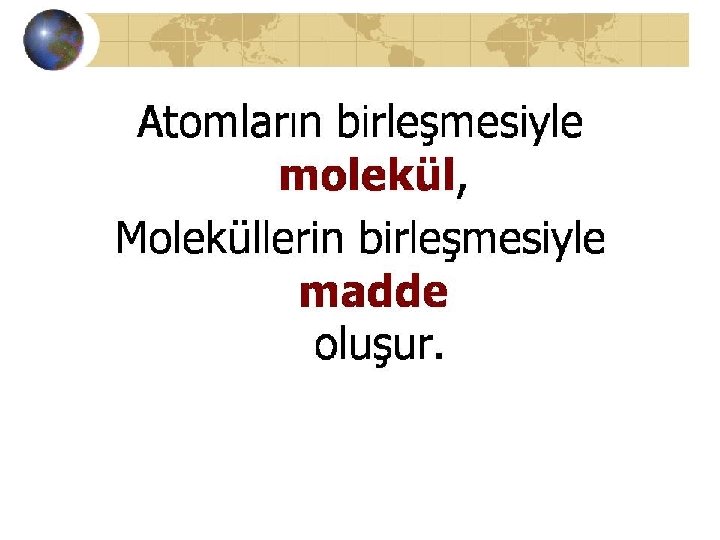 Atomların birleşmesiyle molekül,

Moleküllerin birleşmesiyle madde oluşur.